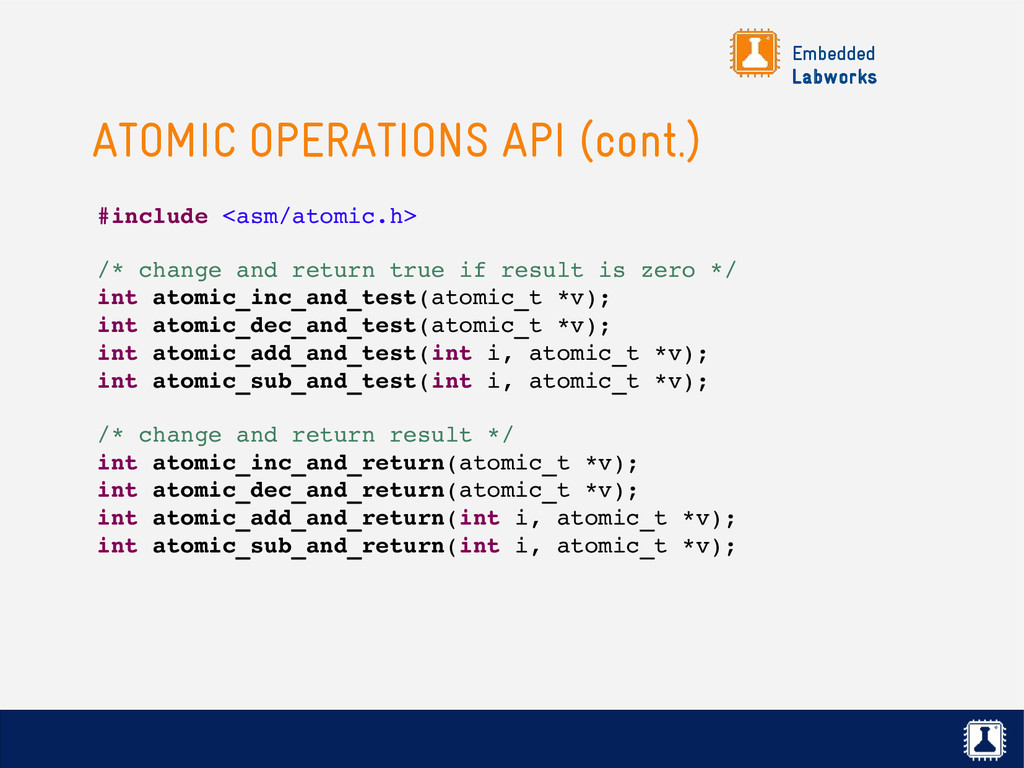 Embedded
Labworks

ATOMIC OPERATIONS API (cont.)

#include <asm/atomic.h>

/* change and return true if result is zero */
int atomic_inc_and_test(atomic_t *v);
int atomic_dec_and_test(atomic_t *v);
int atomic_add_and_test(int i, atomic_t *v);
int atomic_sub_and_test(int i, atomic_t *v);

/* change and return result */
int atomic_inc_and_return(atomic_t *v);
int atomic_dec_and_return(atomic_t *v);
int atomic_add_and_return(int i, atomic_t *v);
int atomic_sub_and_return(int i, atomic_t *v);